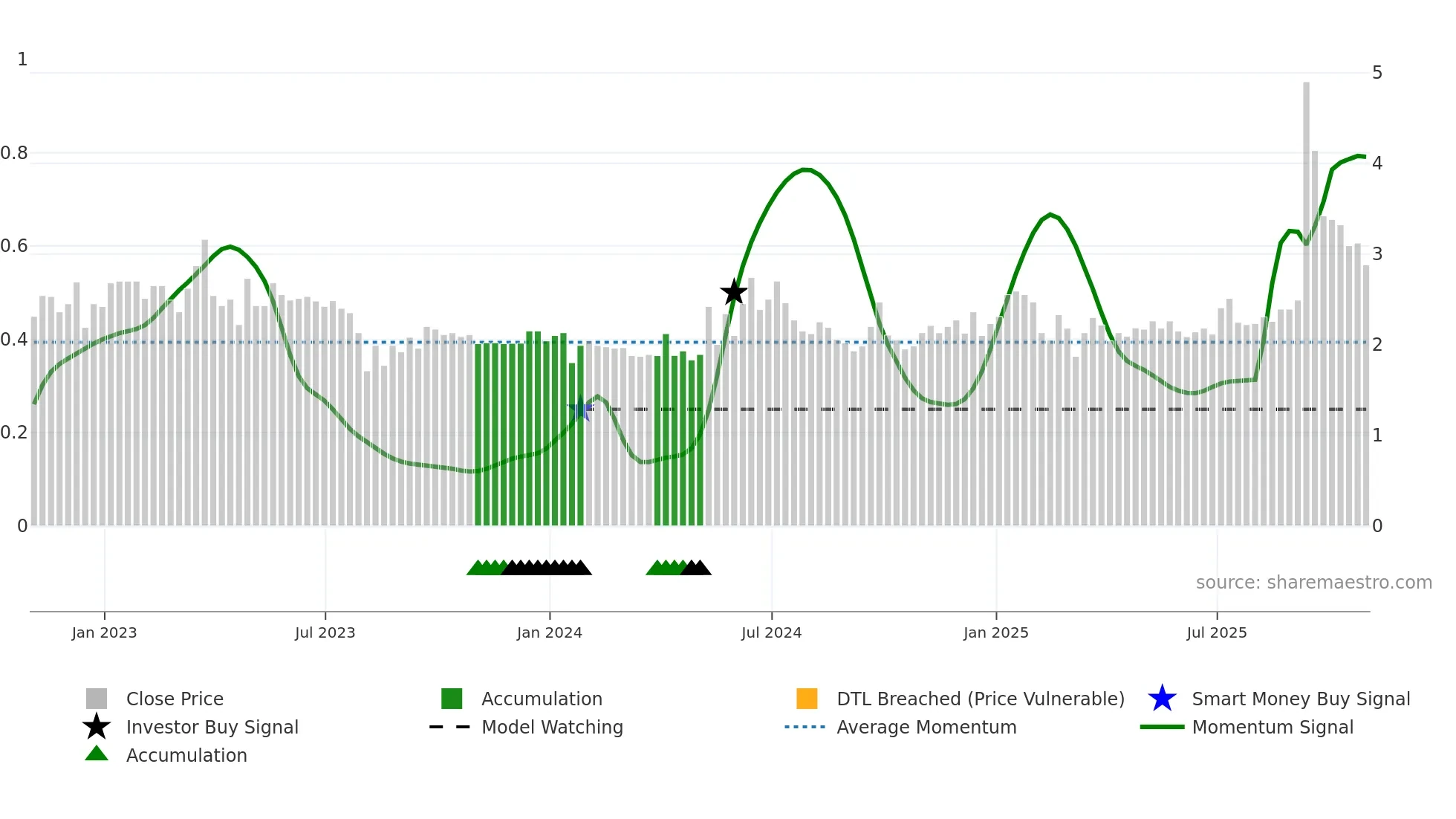 1
0.8
0.6
0.4
0.2
0

5
4
3
2
1
0

source: sharemaestro.com

Jan 2023
Jul 2023
Jan 2024
Jul 2024
Jan 2025
Jul 2025

Close Price
Investor Buy Signal
Accumulation
Accumulation
Model Watching
DTL Breached (Price Vulnerable)
Average Momentum
Smart Money Buy Signal
Momentum Signal